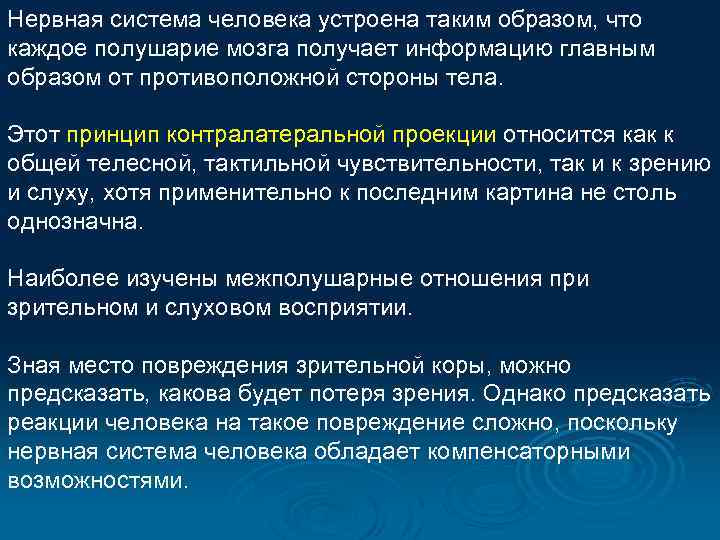 Нервная система человека устроена таким образом, что каждое полушарие мозга получает информацию главным образом от противоположной стороны тела.

Этот принцип контралатеральной проекции относится как к общей телесной, тактильной чувствительности, так и к зрению и слуху, хотя применительно к последним картина не столь однозначна.

Наиболее изучены межполушарные отношения при зрительном и слуховом восприятии.

Зная место повреждения зрительной коры, можно предсказать, какова будет потеря зрения. Однако предсказать реакции человека на такое повреждение сложно, поскольку нервная система человека обладает компенсаторными возможностями.